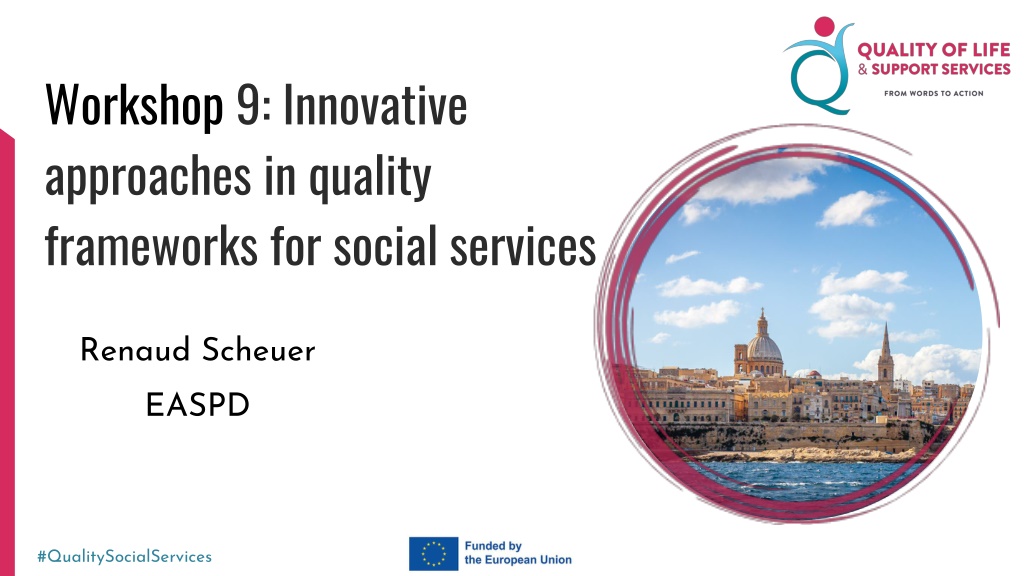 QUALITY OF LIFE & SUPPORT SERVICES
FROM WORDS TO ACTION

Workshop 9: Innovative approaches in quality frameworks for social services

Renaud Scheuer
EASPD

#QualitySocialServices

Funded by the European Union